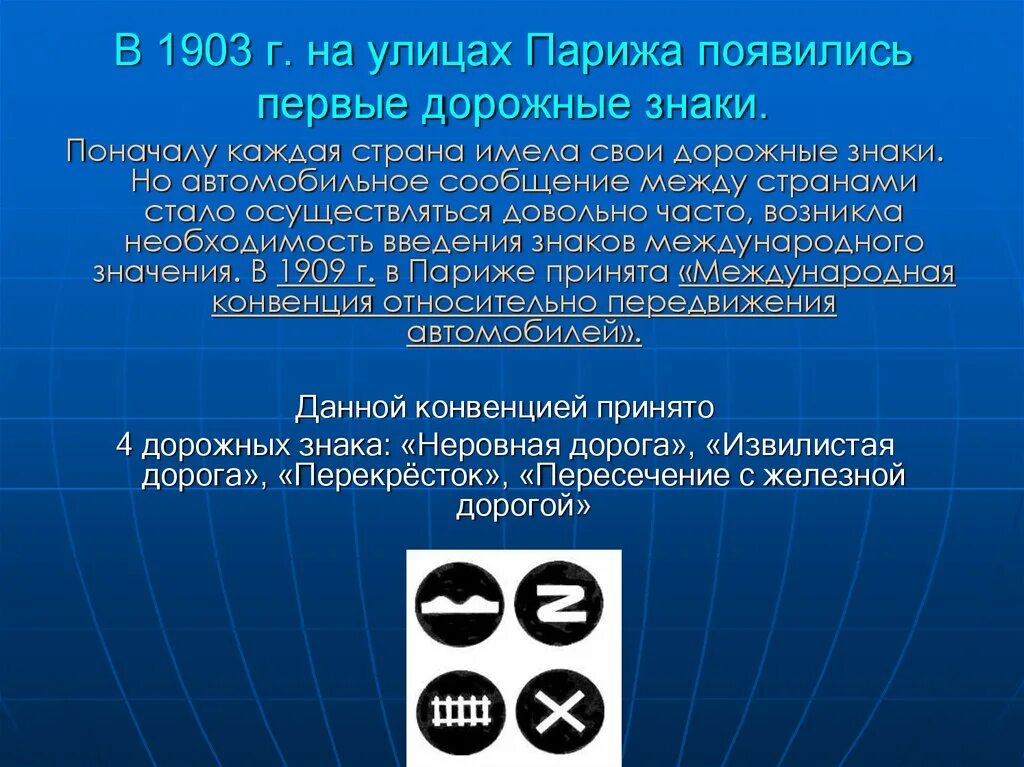 В 1903 г. на улицах Парижа появились первые дорожные знаки.

Поначалу каждая страна имела свои дорожные знаки. Но автомобильное сообщение между странами стало осуществляться довольно часто, возникла необходимость введения знаков международного значения. В 1909 г. в Париже принята «Международная конвенция относительно передвижения автомобилей».

Данной конвенцией принято
4 дорожных знака: «Неровная дорога», «Извилистая дорога», «Перекрёсток», «Пересечение с железной дорогой»